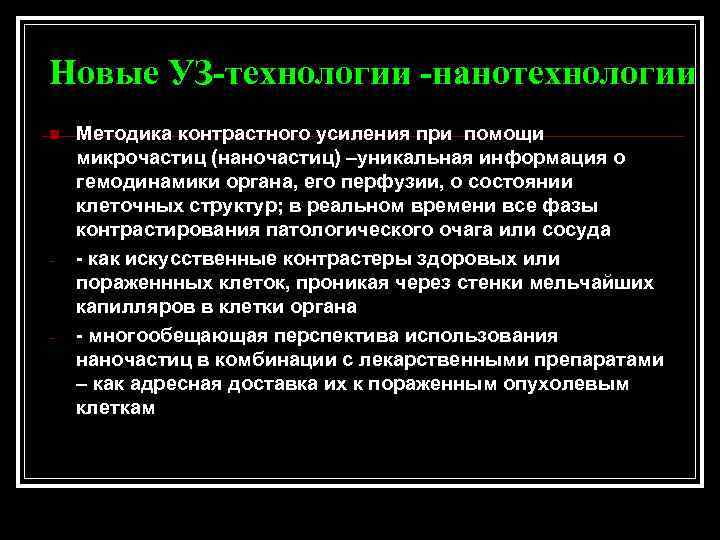 Новые УЗ-технологии -нанотехнологии

Методика контрастного усиления при помощи микрочастиц (наночастиц) –уникальная информация о гемодинамики органа, его перфузии, о состоянии клеточных структур; в реальном времени все фазы контрастирования патологического очага или сосуда

- как искусственные контрастеры здоровых или пораженнных клеток, проникая через стенки мельчайших капилляров в клетки органа

- многообещающая перспектива использования наночастиц в комбинации с лекарственными препаратами – как адресная доставка их к пораженным опухолевым клеткам